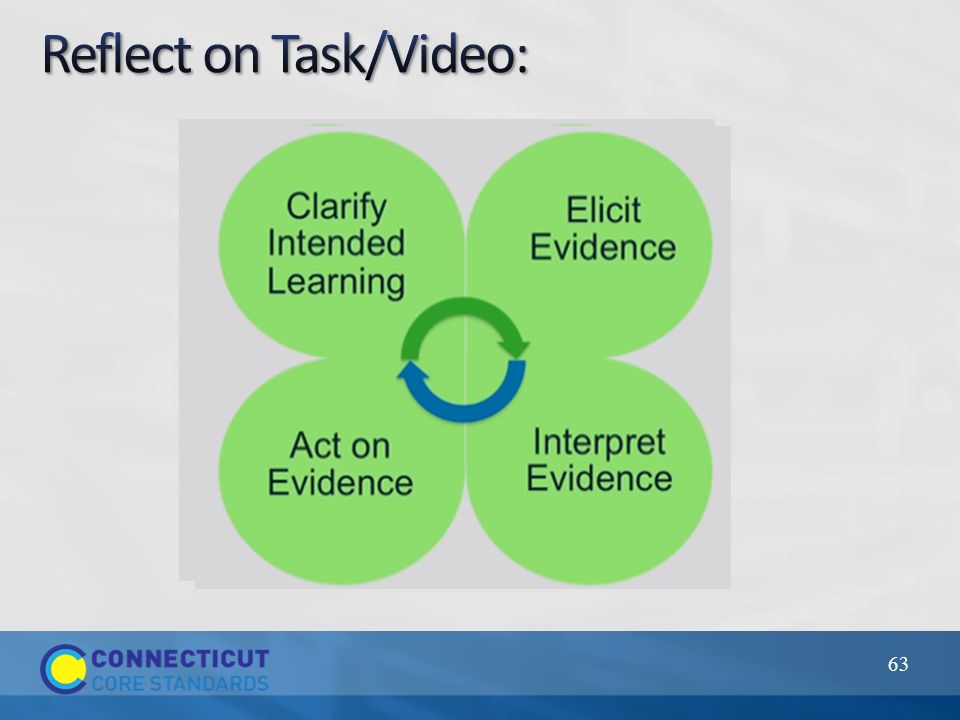 Reflect on Task/Video:

Clarify Intended Learning

Elicit Evidence

Act on Evidence

Interpret Evidence

CONNECTICUT CORE STANDARDS

63